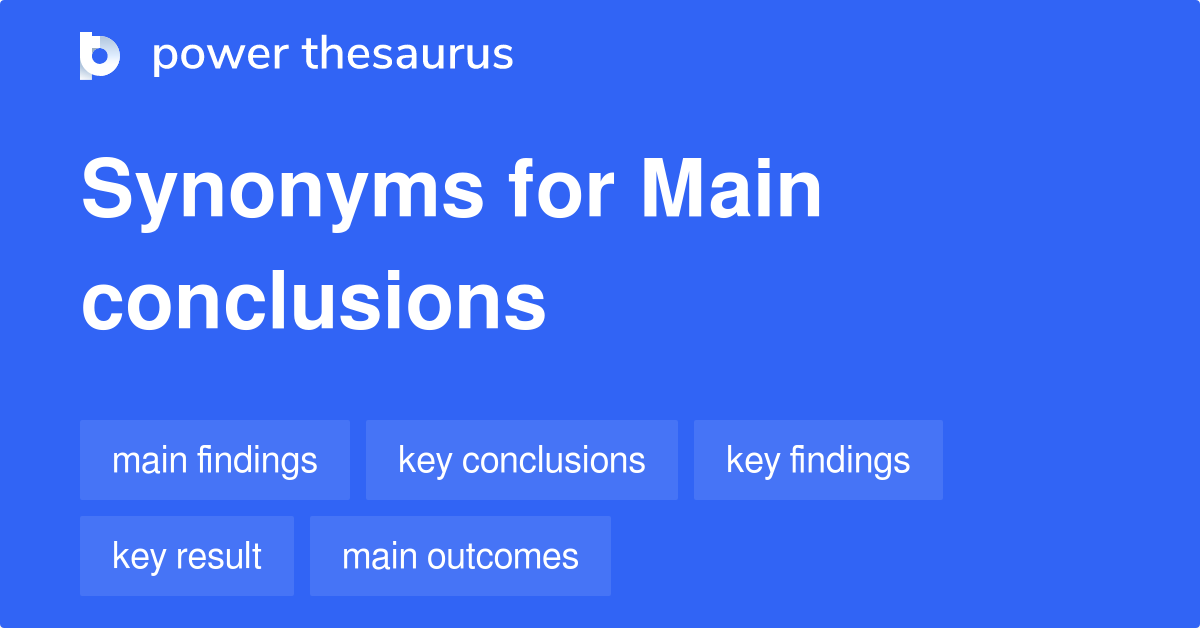 power thesaurus

Synonyms for Main conclusions

main findings
key conclusions
key findings
key result
main outcomes